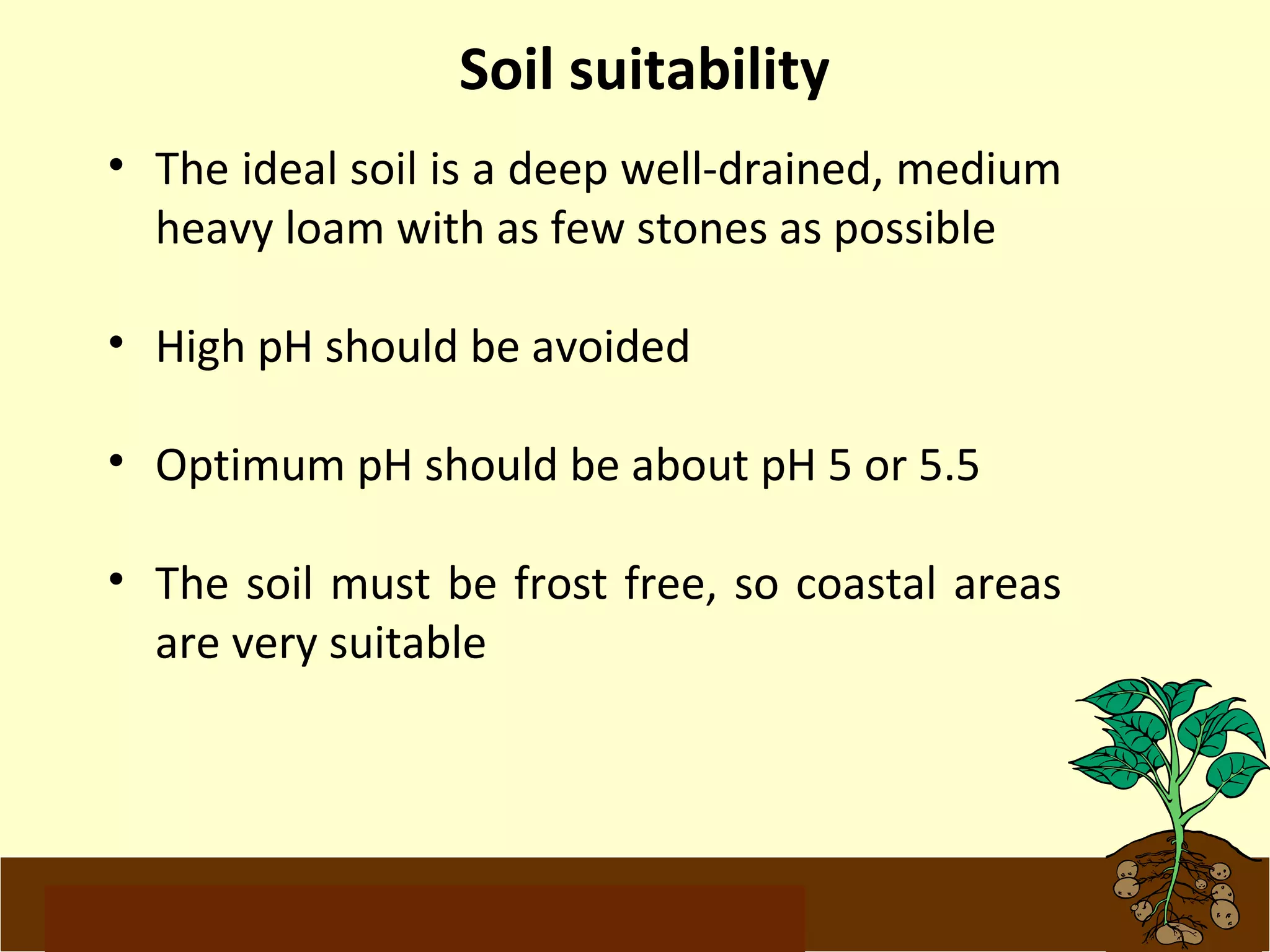 Soil suitability

• The ideal soil is a deep well-drained, medium heavy loam with as few stones as possible

• High pH should be avoided

• Optimum pH should be about pH 5 or 5.5

• The soil must be frost free, so coastal areas are very suitable